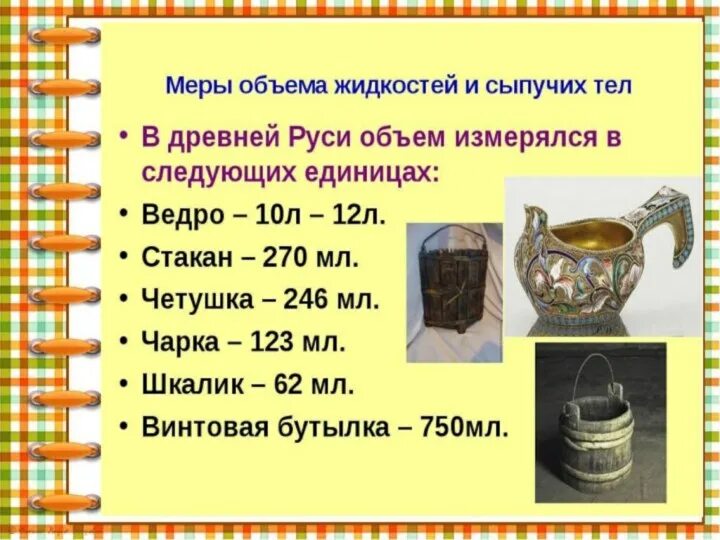 Меры объема жидкостей и сыпучих тел

• В древней Руси объем измерялся в следующих единицах:
• Ведро – 10л – 12л.
• Стакан – 270 мл.
• Четушка – 246 мл.
• Чарка – 123 мл.
• Шкалик – 62 мл.
• Винтовая бутылка – 750мл.